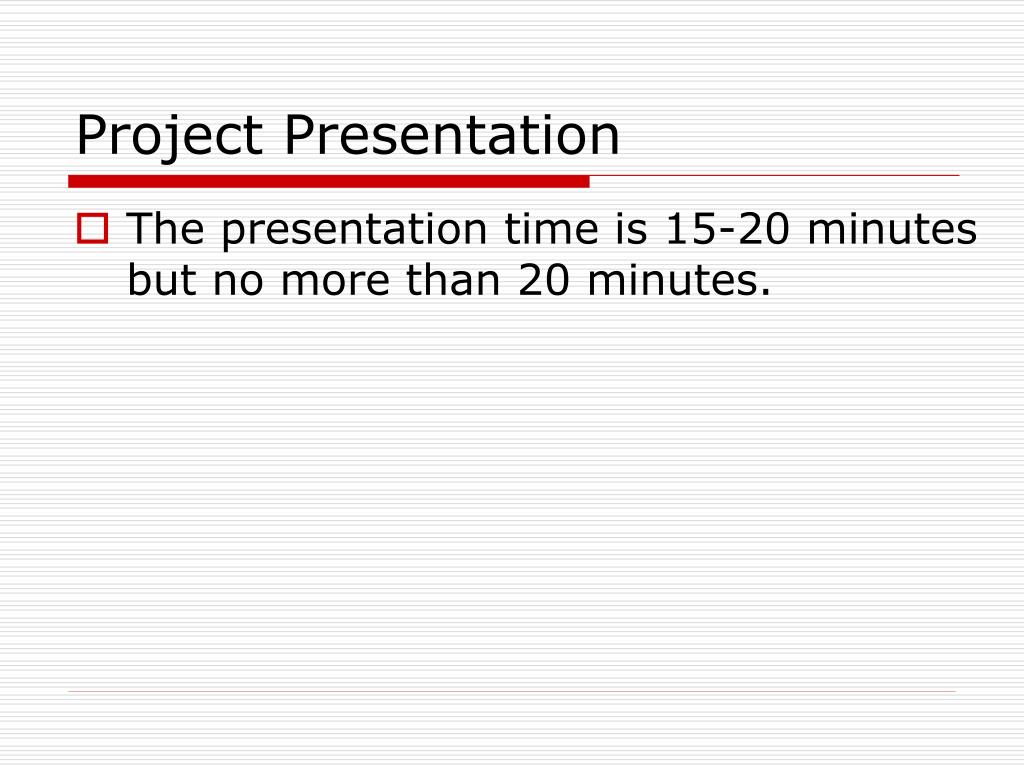 Project Presentation

The presentation time is 15-20 minutes but no more than 20 minutes.